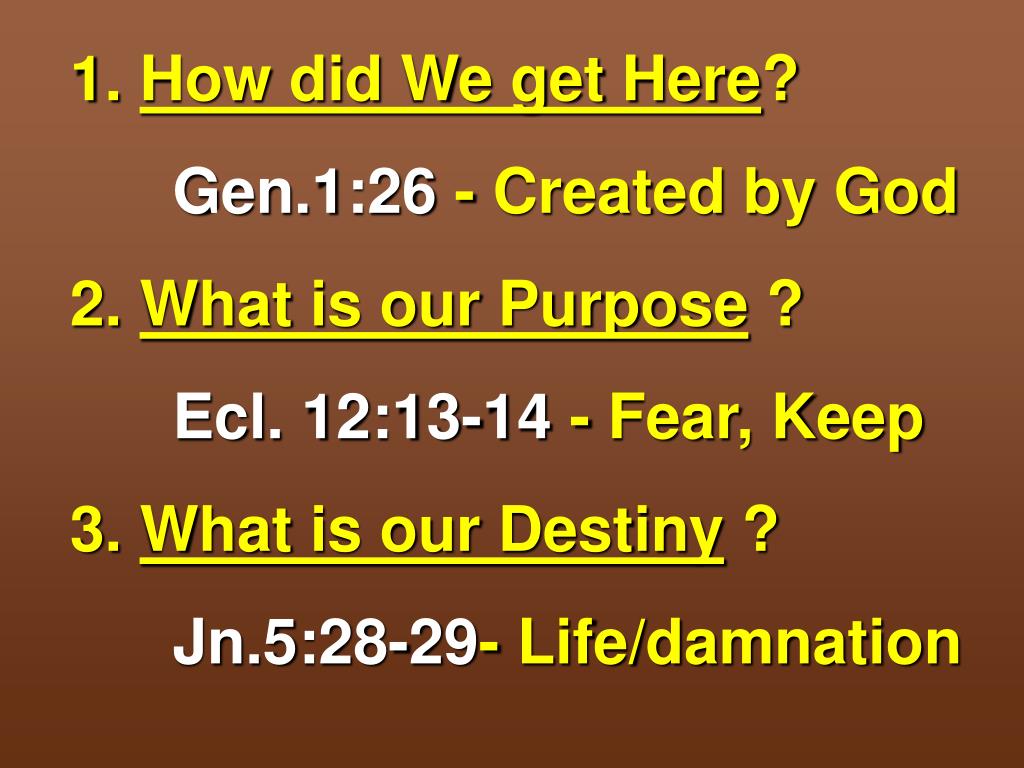 1. How did We get Here?

Gen.1:26 - Created by God

2. What is our Purpose ?

Ecl. 12:13-14 - Fear, Keep

3. What is our Destiny ?

Jn.5:28-29- Life/damnation